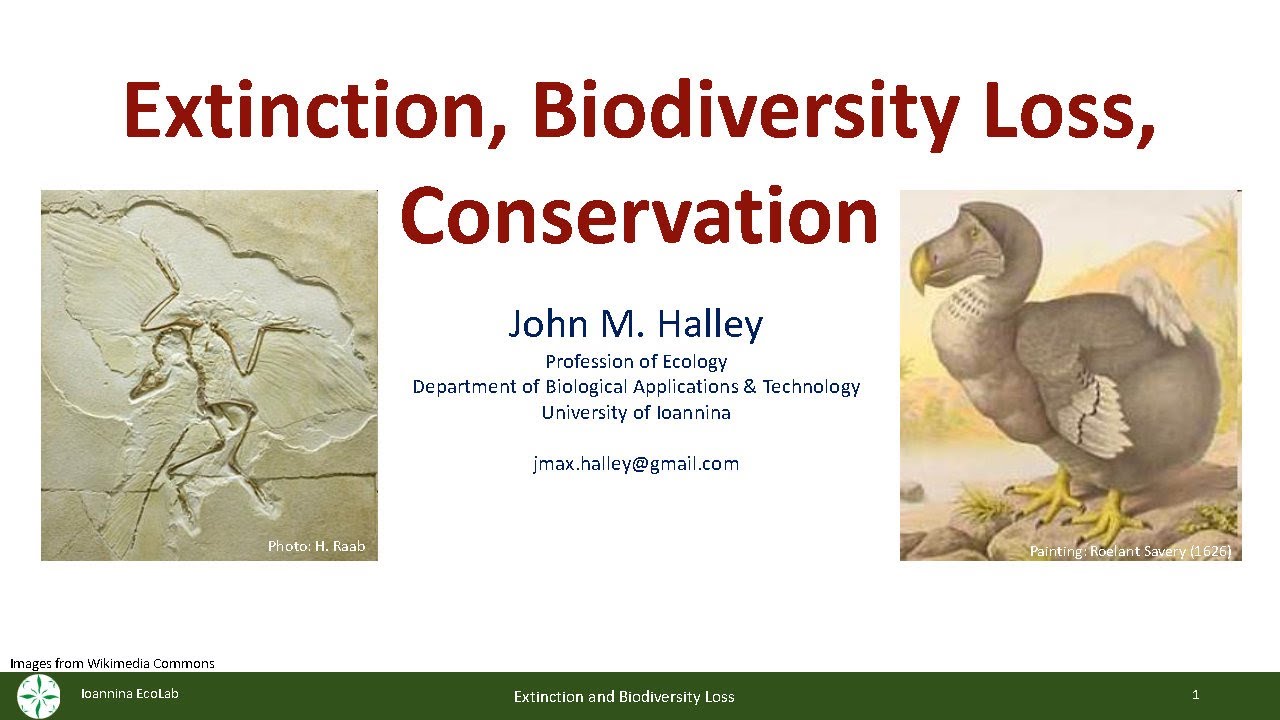 Extinction, Biodiversity Loss, Conservation

John M. Halley
Profession of Ecology
Department of Biological Applications & Technology
University of Ioannina

jmax.halley@gmail.com

Photo: H. Raab

Painting: Roelant Savery (1626)

Images from Wikimedia Commons

Ioannina EcoLab

Extinction and Biodiversity Loss

1